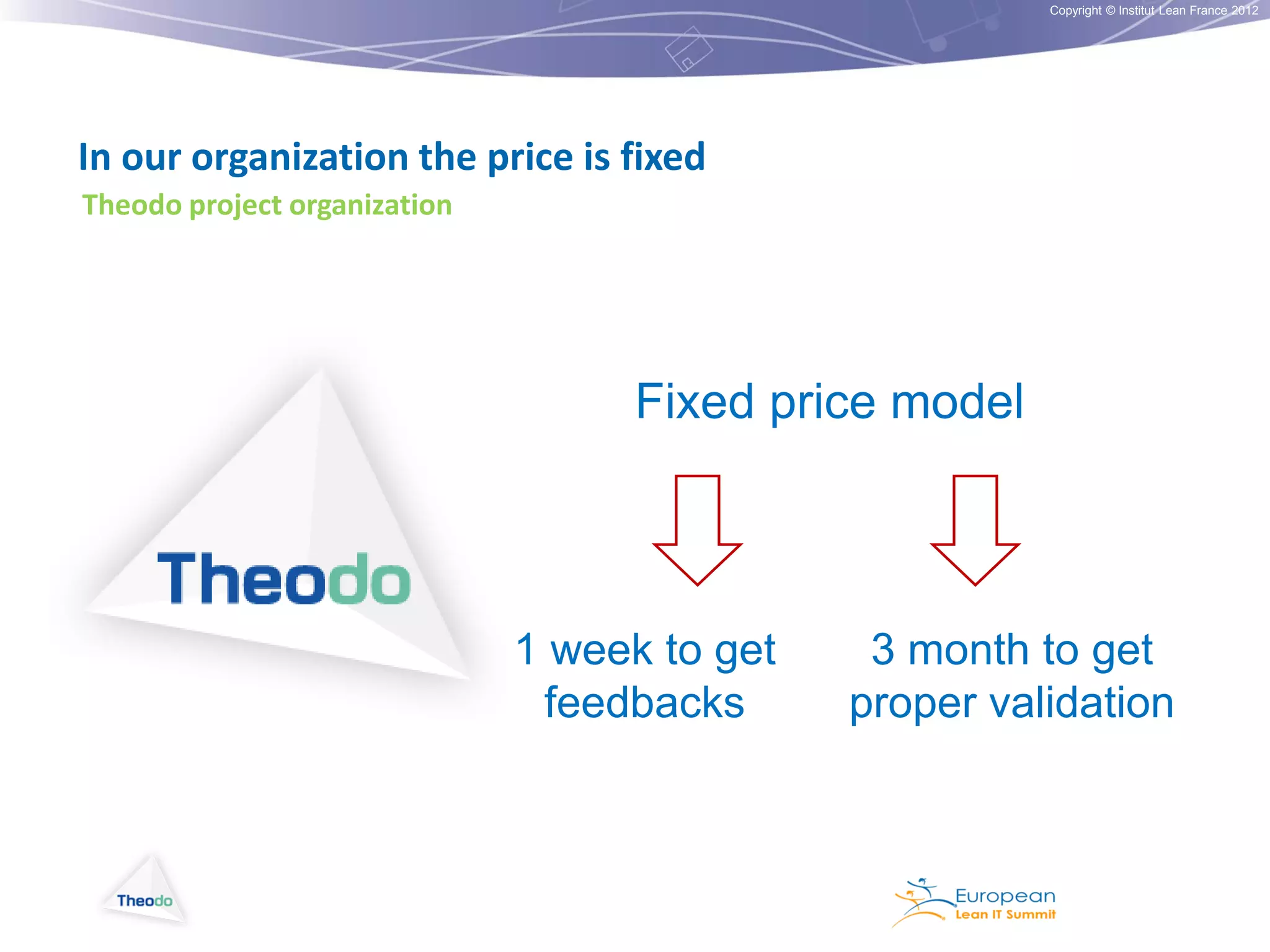 Copyright © Institut Lean France 2012

In our organization the price is fixed

Theodo project organization

Theodo

Fixed price model

1 week to get feedbacks

3 month to get proper validation

Theodo

European Lean IT Summit